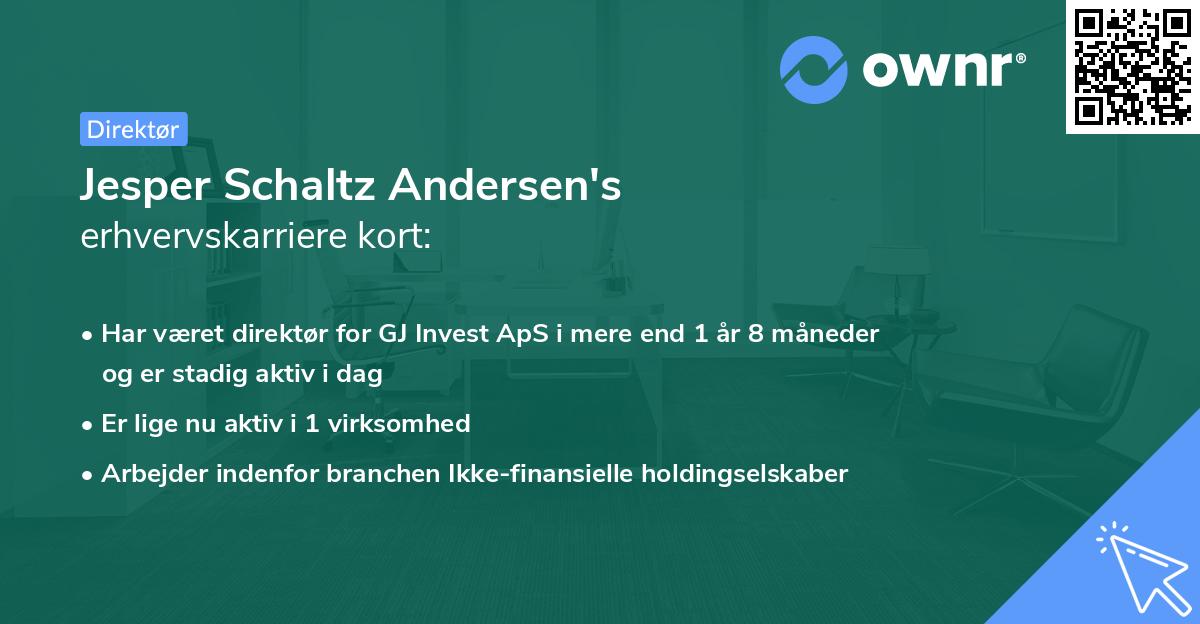 ownr®

Direktør

Jesper Schaltz Andersen's erhvervskarriere kort:

• Har været direktør for GJ Invest ApS i mere end 1 år 8 måneder og er stadig aktiv i dag

• Er lige nu aktiv i 1 virksomhed

• Arbejder indenfor branchen Ikke-finansielle holdingselskaber